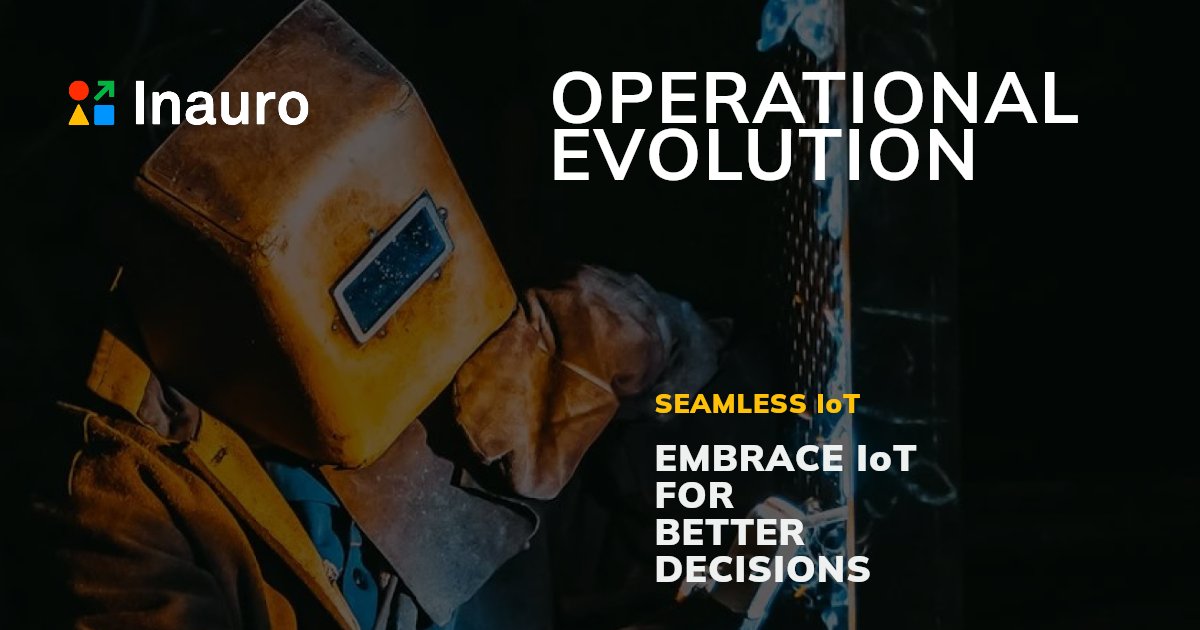 Inauro

OPERATIONAL EVOLUTION

SEAMLESS IoT

EMBRACE IoT FOR BETTER DECISIONS